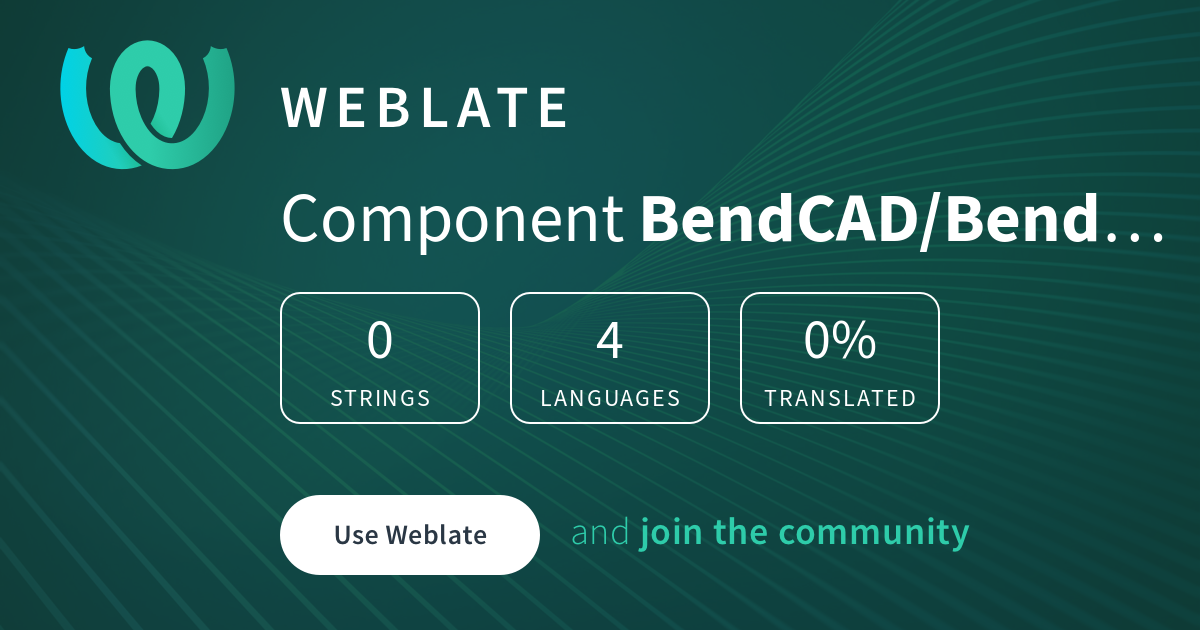 WEBLATE

Component BendCAD/Bend…

0
STRINGS

4
LANGUAGES

0%
TRANSLATED

Use Weblate

and join the community